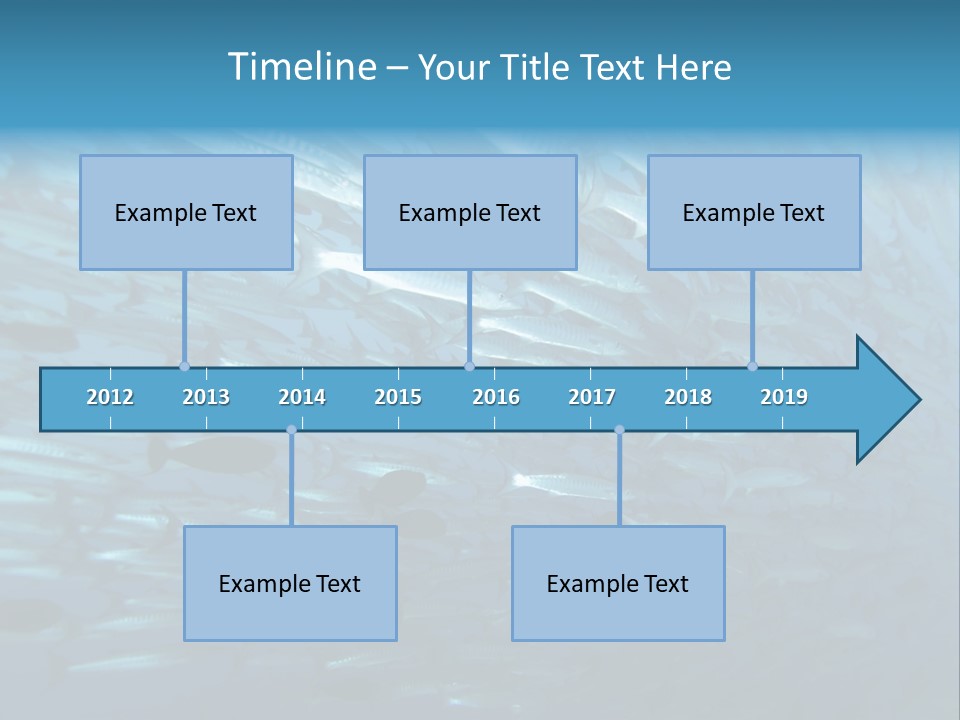 Timeline – Your Title Text Here

Example Text

Example Text

Example Text

2012 2013 2014 2015 2016 2017 2018 2019

Example Text

Example Text